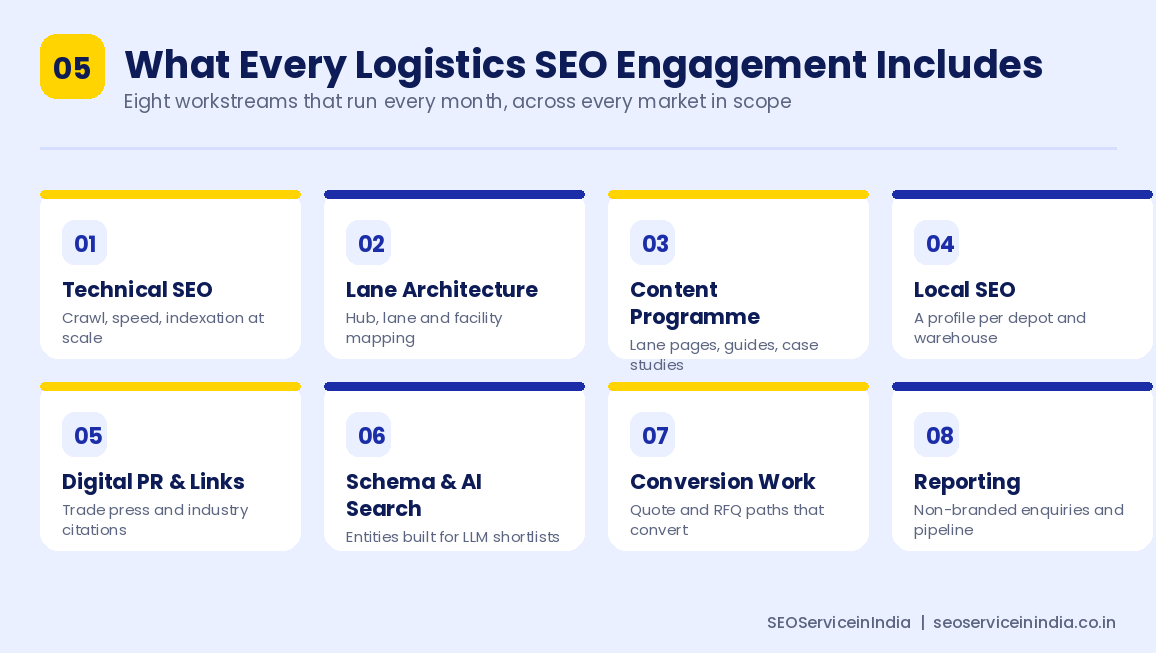 05

What Every Logistics SEO Engagement Includes

Eight workstreams that run every month, across every market in scope

01

Technical SEO

Crawl, speed, indexation at scale

02

Lane Architecture

Hub, lane and facility mapping

03

Content Programme

Lane pages, guides, case studies

04

Local SEO

A profile per depot and warehouse

05

Digital PR & Links

Trade press and industry citations

06

Schema & AI Search

Entities built for LLM shortlists

07

Conversion Work

Quote and RFQ paths that convert

08

Reporting

Non-branded enquiries and pipeline

SEOServiceinIndia | seoserviceinindia.co.in